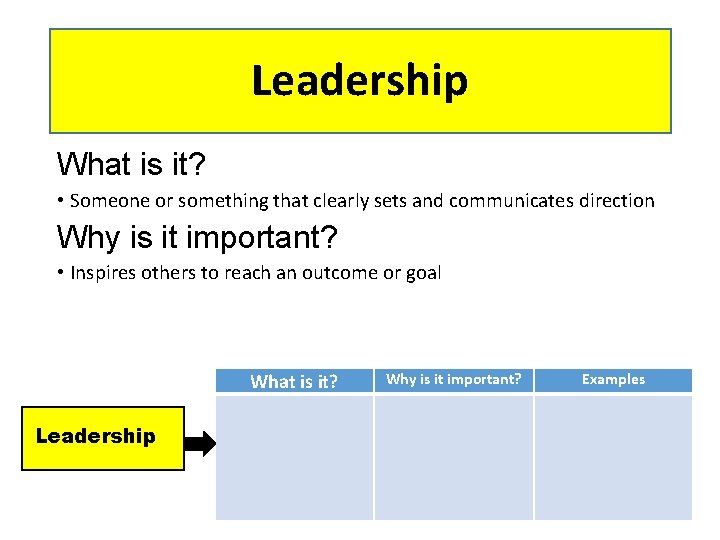 Leadership

What is it?

• Someone or something that clearly sets and communicates direction

Why is it important?

• Inspires others to reach an outcome or goal

Leadership

| What is it? | Why is it important? | Examples |
|---|---|---|
| | | |